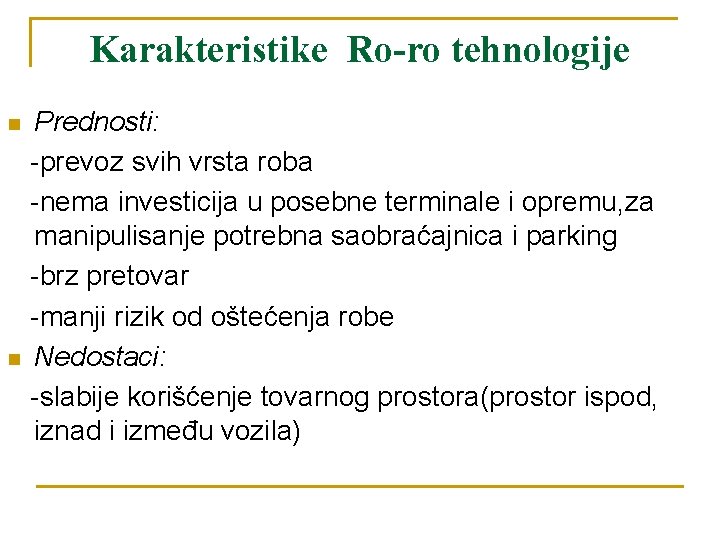 Karakteristike Ro-ro tehnologije

Prednosti:

-prevoz svih vrsta roba

-nema investicija u posebne terminale i opremu,za manipulisanje potrebna saobraćajnica i parking

-brz pretovar

-manji rizik od oštećenja robe

Nedostaci:

-slabije korišćenje tovarnog prostora(prostor ispod, iznad i između vozila)